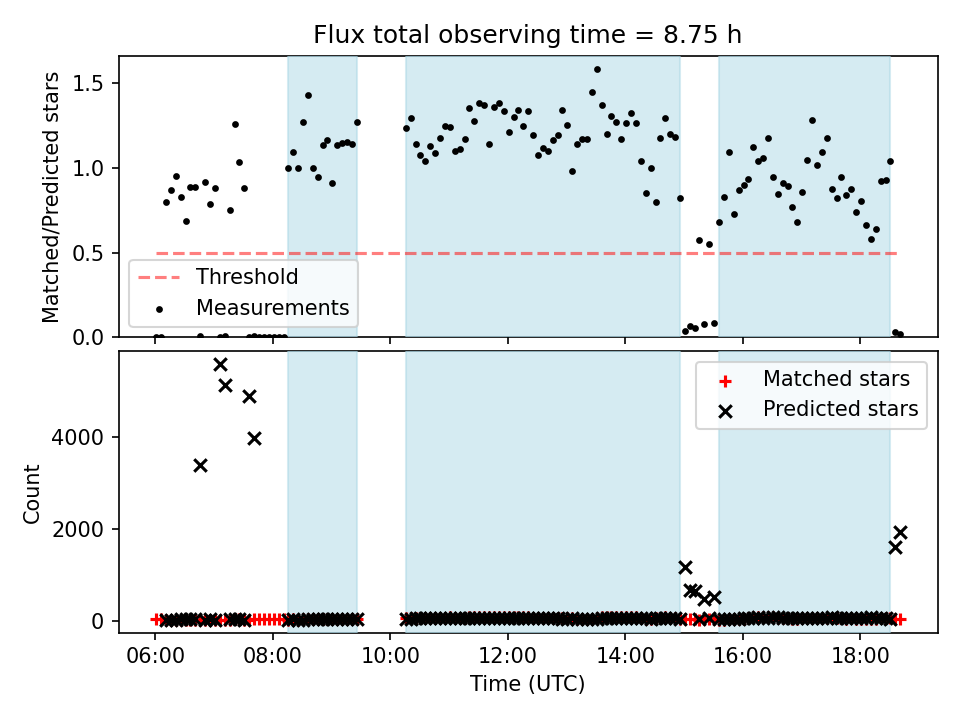 Flux total observing time = 8.75 h

Matched/Predicted stars

1.5
1.0
0.5
0.0

Threshold
Measurements

Count

4000
2000
0

Matched stars
Predicted stars

06:00
08:00
10:00
12:00
14:00
16:00
18:00

Time (UTC)